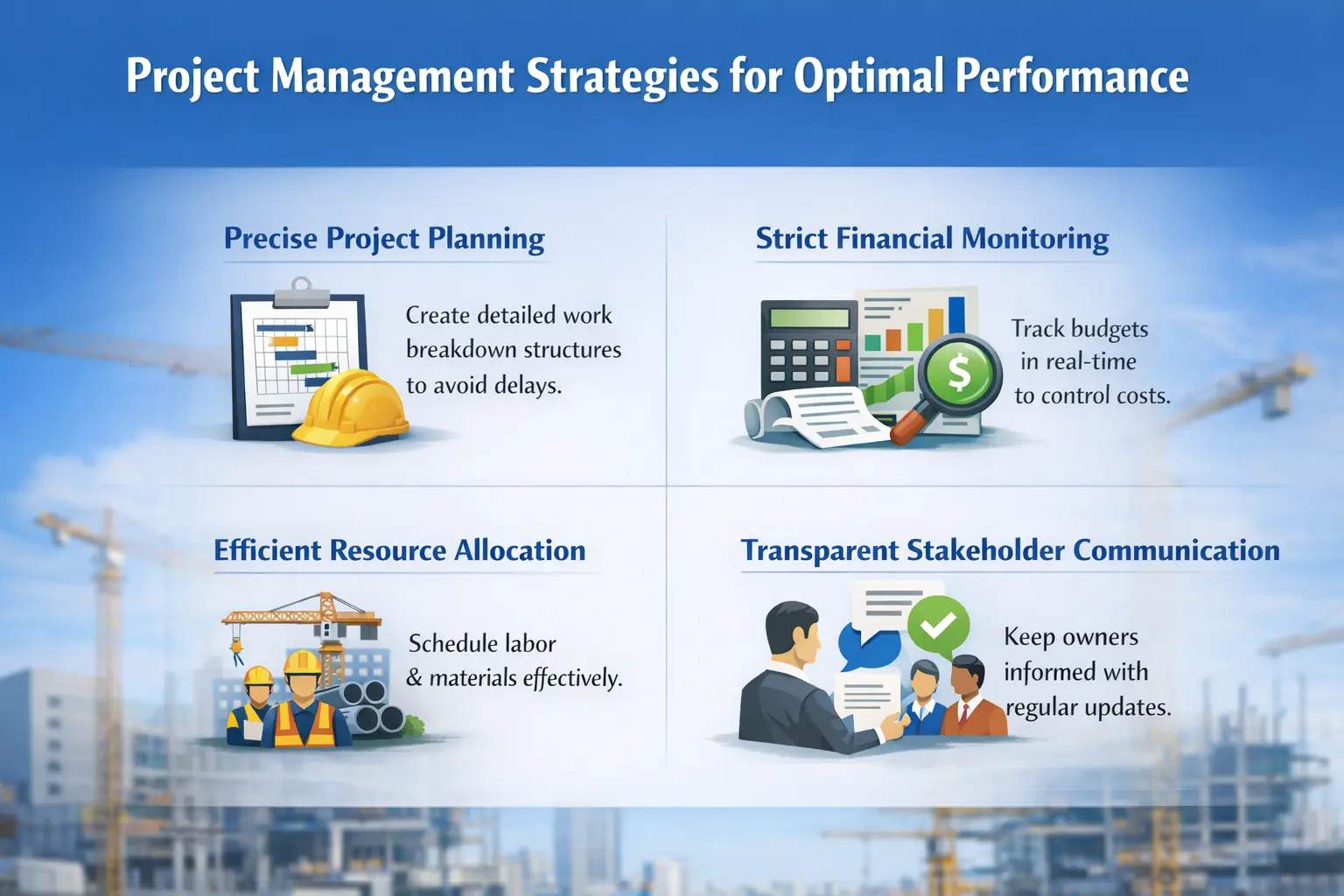 Project Management Strategies for Optimal Performance

Precise Project Planning

Create detailed work breakdown structures to avoid delays.

Strict Financial Monitoring

$

Track budgets in real-time to control costs.

Efficient Resource Allocation

Schedule labor & materials effectively.

Transparent Stakeholder Communication

Keep owners informed with regular updates.